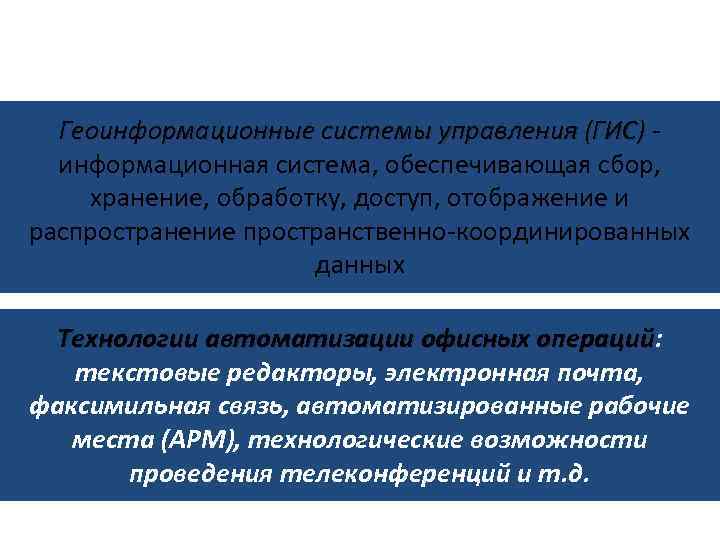 Геоинформационные системы управления (ГИС) - информационная система, обеспечивающая сбор, хранение, обработку, доступ, отображение и распространение пространственно-координированных данных

Технологии автоматизации офисных операций: текстовые редакторы, электронная почта, факсимильная связь, автоматизированные рабочие места (АРМ), технологические возможности проведения телеконференций и т.д.